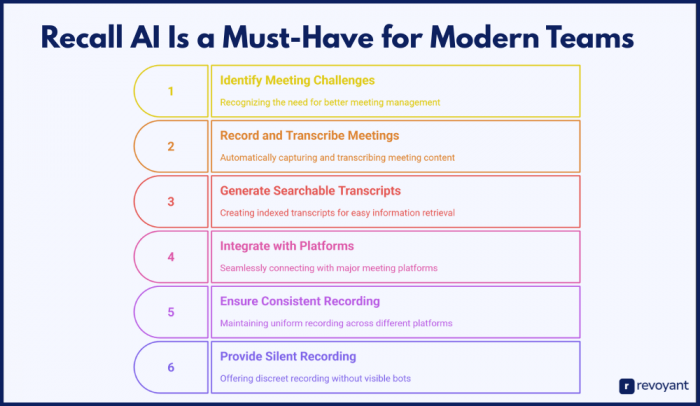 Recall AI Is a Must-Have for Modern Teams

1
Identify Meeting Challenges
Recognizing the need for better meeting management

2
Record and Transcribe Meetings
Automatically capturing and transcribing meeting content

3
Generate Searchable Transcripts
Creating indexed transcripts for easy information retrieval

4
Integrate with Platforms
Seamlessly connecting with major meeting platforms

5
Ensure Consistent Recording
Maintaining uniform recording across different platforms

6
Provide Silent Recording
Offering discreet recording without visible bots

r revoyant